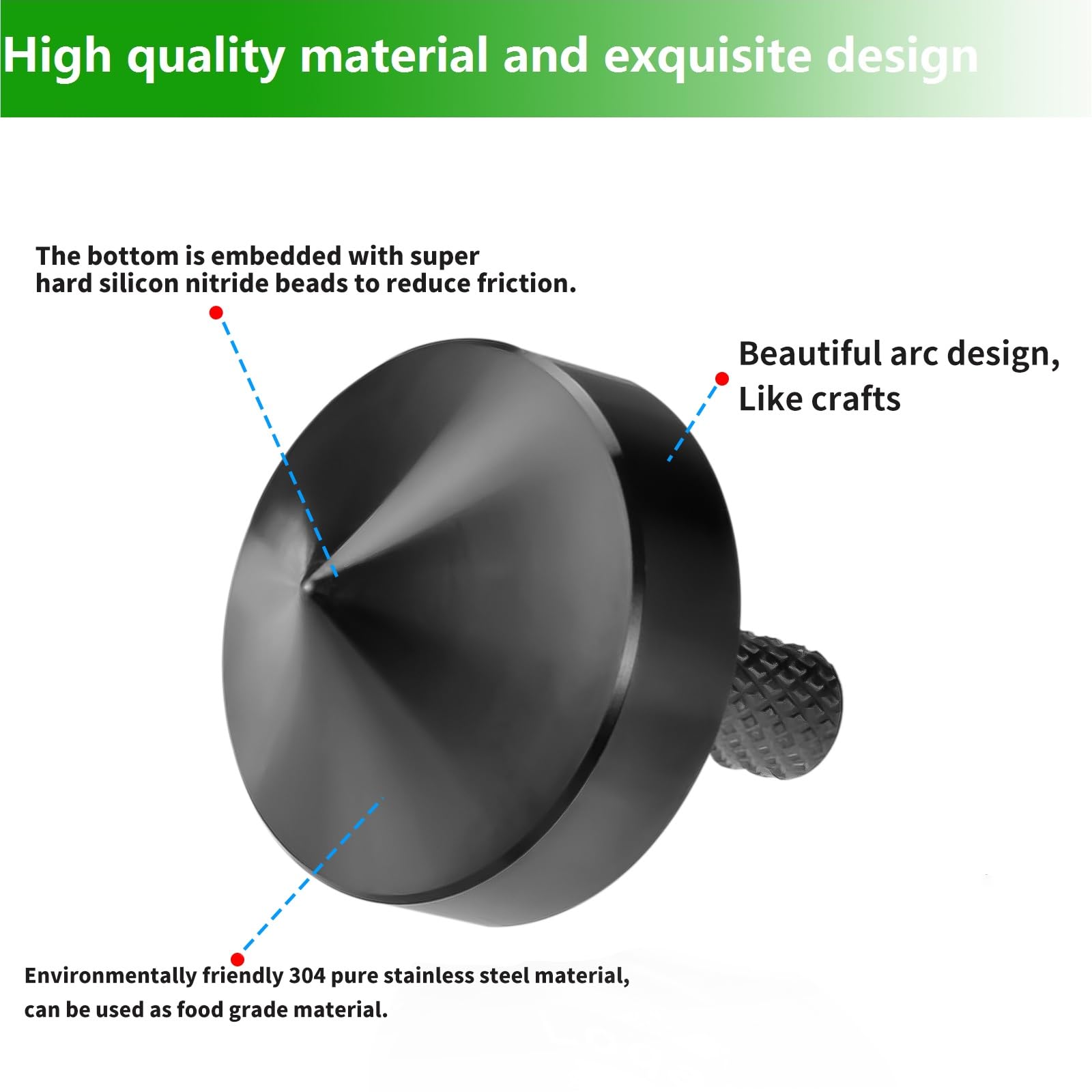 High quality material and exquisite design

The bottom is embedded with super hard silicon nitride beads to reduce friction.

Beautiful arc design, Like crafts

Environmentally friendly 304 pure stainless steel material, can be used as food grade material.